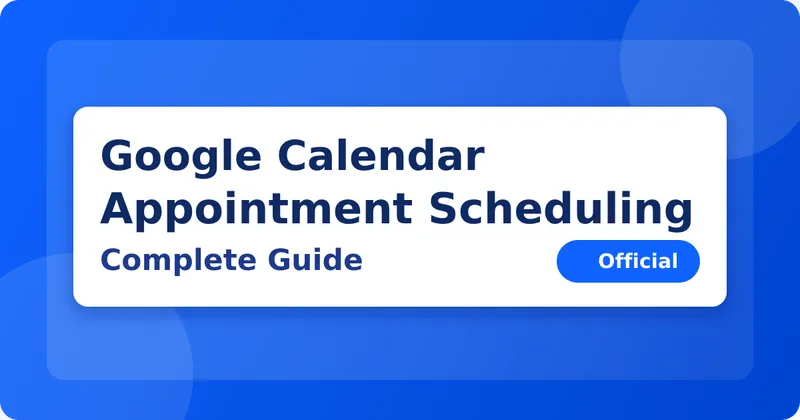 Google Calendar Appointment Scheduling

Complete Guide

Official